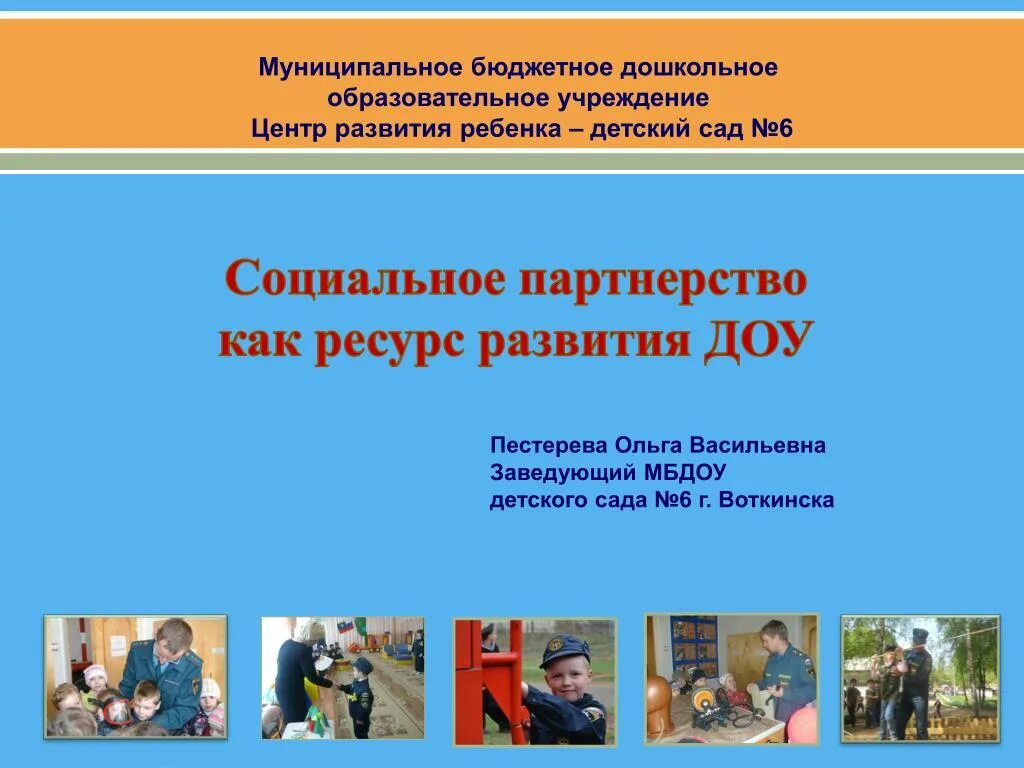 Муниципальное бюджетное дошкольное образовательное учреждение
Центр развития ребенка – детский сад №6

Социальное партнерство как ресурс развития ДОУ

Пестерева Ольга Васильевна
Заведующий МБДОУ
детского сада №6 г. Воткинска